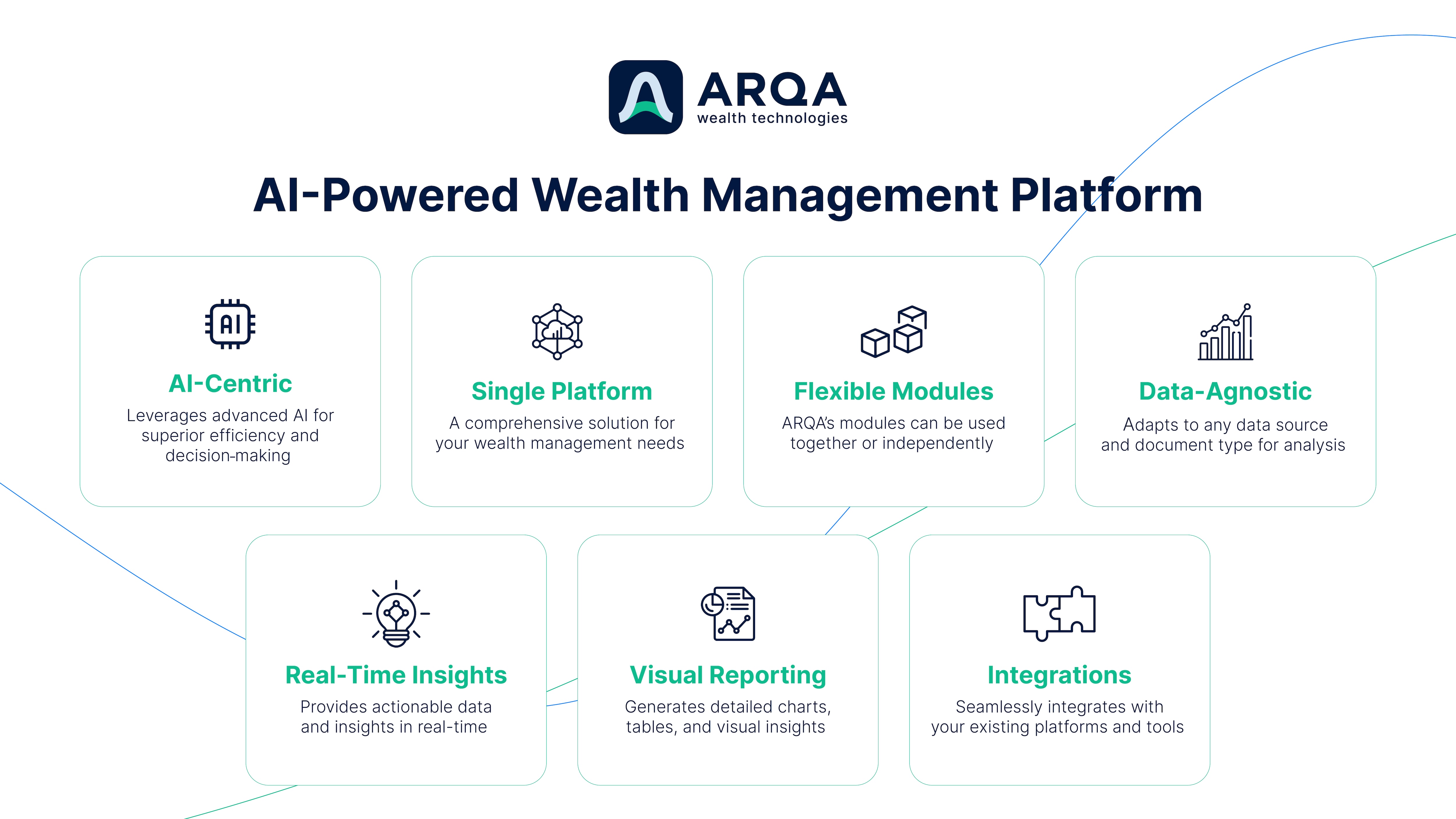 ARQA
wealth technologies

AI-Powered Wealth Management Platform

AI

AI-Centric
Leverages advanced AI for superior efficiency and decision-making

Single Platform
A comprehensive solution for your wealth management needs

Flexible Modules
ARQA's modules can be used together or independently

Data-Agnostic
Adapts to any data source and document type for analysis

Real-Time Insights
Provides actionable data and insights in real-time

Visual Reporting
Generates detailed charts, tables, and visual insights

Integrations
Seamlessly integrates with your existing platforms and tools